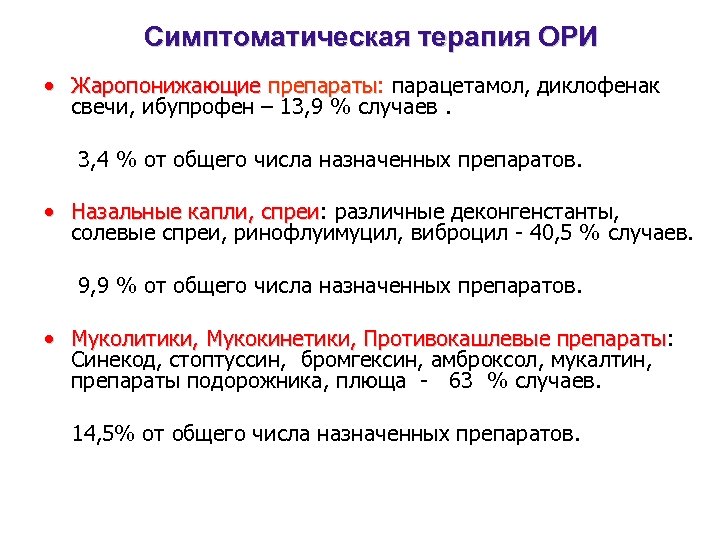 Симптоматическая терапия ОРИ

• Жаропонижающие препараты: парацетамол, диклофенак свечи, ибупрофен – 13,9 % случаев .

3,4 % от общего числа назначенных препаратов.

• Назальные капли, спреи: различные деконгенстанты, солевые спреи, ринофлуимуцил, виброцил - 40,5 % случаев.

9,9 % от общего числа назначенных препаратов.

• Муколитики, Мукокинетики, Противокашлевые препараты: Синекод, стоптуссин, бромгексин, амброксол, мукалтин, препараты подорожника, плюща - 63 % случаев.

14,5% от общего числа назначенных препаратов.